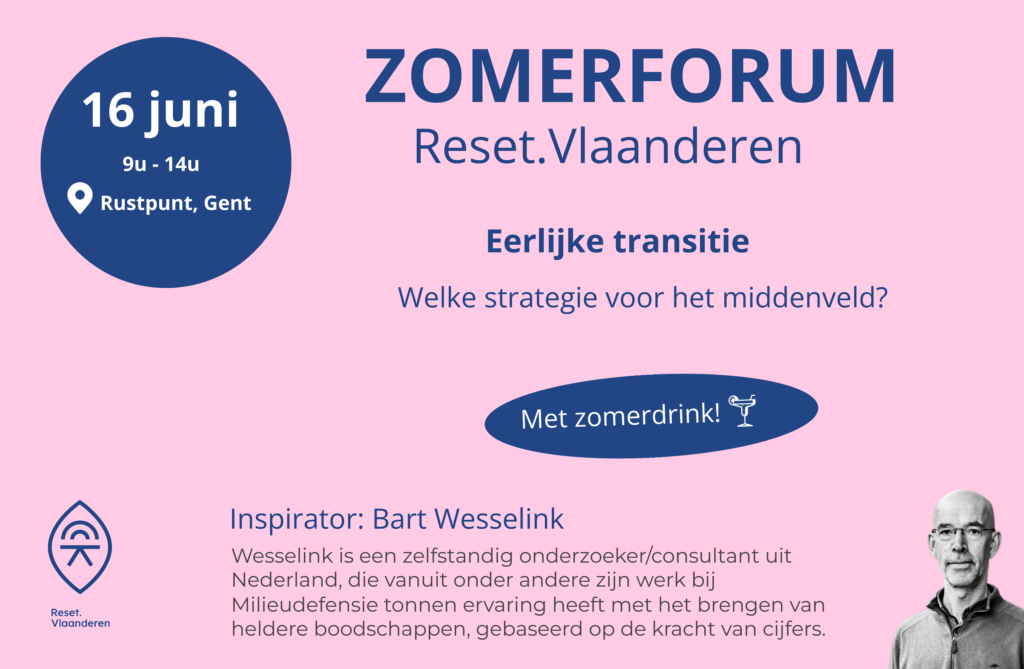 16 juni

9u - 14u

Rustpunt, Gent

ZOMERFORUM

Reset.Vlaanderen

Eerlijke transitie

Welke strategie voor het middenveld?

Met zomerdrink!

Reset. Vlaanderen

Inspirator: Bart Wesselink

Wesselink is een zelfstandig onderzoeker/consultant uit Nederland, die vanuit onder andere zijn werk bij Milieudefensie tonnen ervaring heeft met het brengen van heldere boodschappen, gebaseerd op de kracht van cijfers.